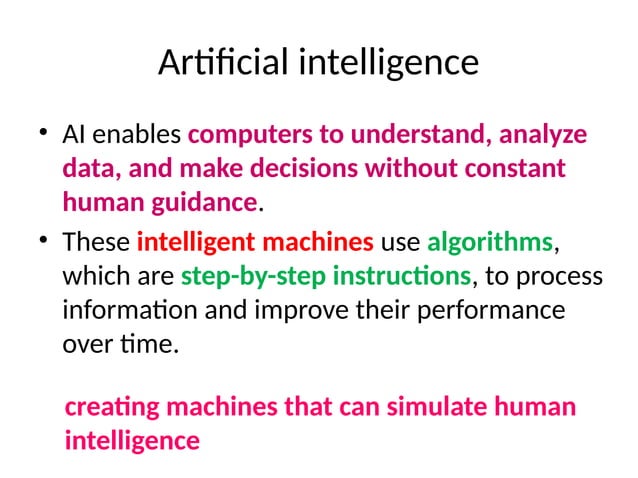 Artificial intelligence

• AI enables computers to understand, analyze data, and make decisions without constant human guidance.

• These intelligent machines use algorithms, which are step-by-step instructions, to process information and improve their performance over time.

creating machines that can simulate human intelligence